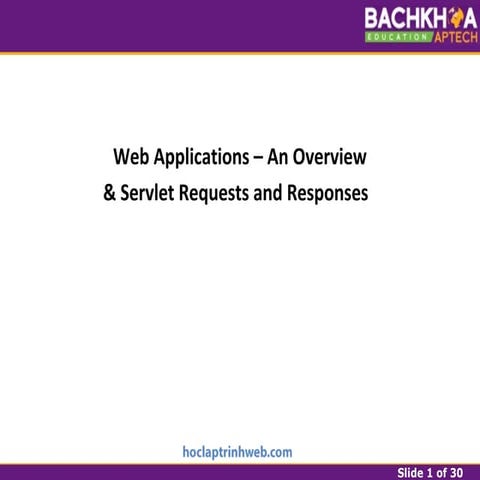 BACHKHOA
EDUCATION APTECH

Web Applications – An Overview
& Servlet Requests and Responses

hoclaptrinhweb.com

Slide 1 of 30